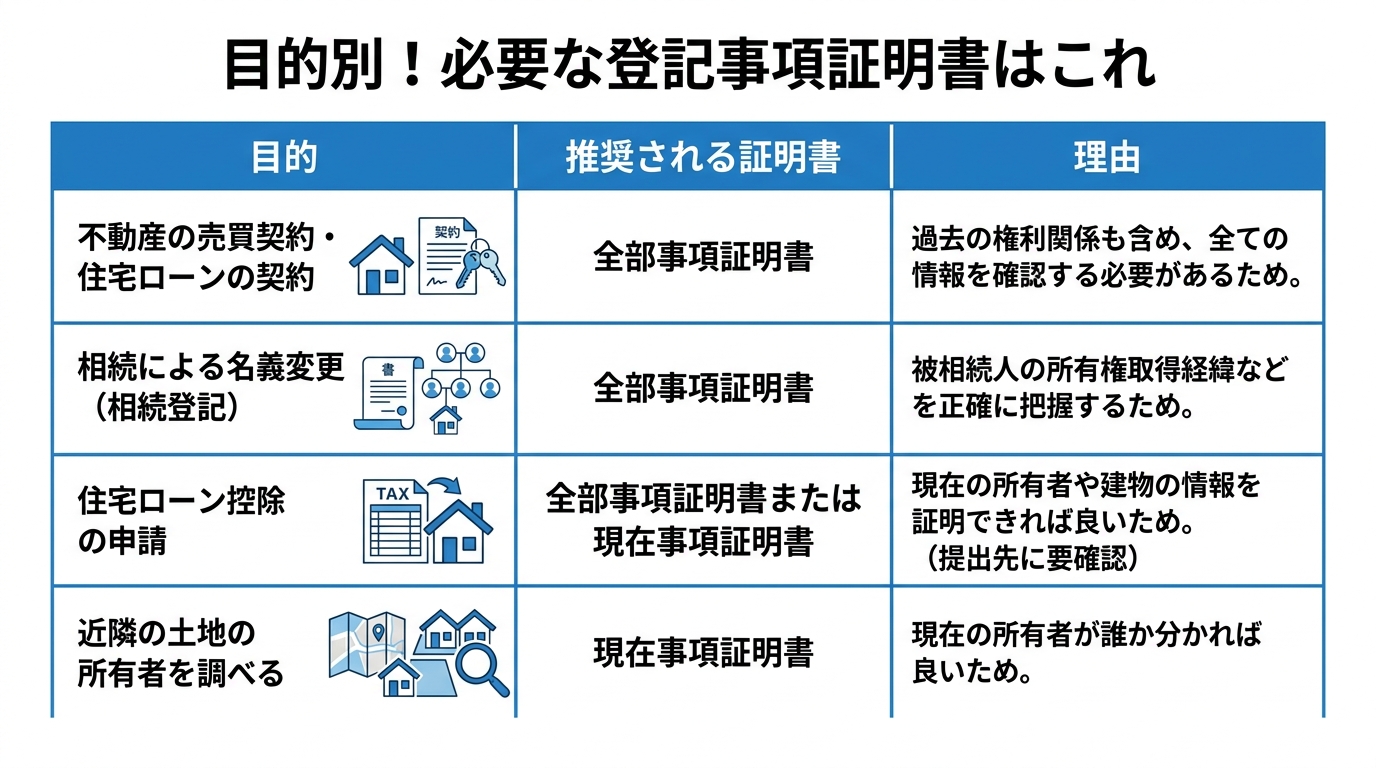 目的別！必要な登記事項証明書はこれ

| 目的 | 推奨される証明書 | 理由 |
|---|---|---|
| 不動産の売買契約・住宅ローンの契約 契約 | 全部事項証明書 | 過去の権利関係も含め、全ての情報を確認する必要があるため。 |
| 相続による名義変更（相続登記） 書 | 全部事項証明書 | 被相続人の所有権取得経緯などを正確に把握するため。 |
| 住宅ローン控除の申請 TAX | 全部事項証明書または現在事項証明書 | 現在の所有者や建物の情報を証明できれば良いため。（提出先に要確認） |
| 近隣の土地の所有者を調べる | 現在事項証明書 | 現在の所有者が誰か分かれば良いため。 |